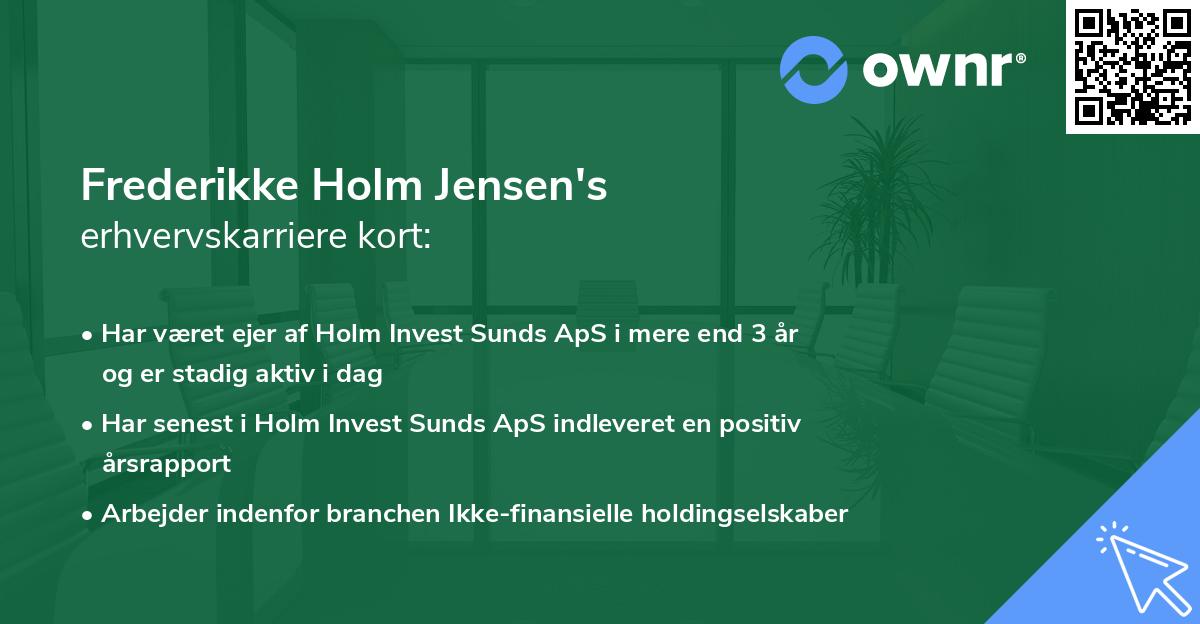 ownr®

Frederikke Holm Jensen's
erhvervskarriere kort:

• Har været ejer af Holm Invest Sunds ApS i mere end 3 år og er stadig aktiv i dag
• Har senest i Holm Invest Sunds ApS indleveret en positiv årsrapport
• Arbejder indenfor branchen Ikke-finansielle holdingselskaber